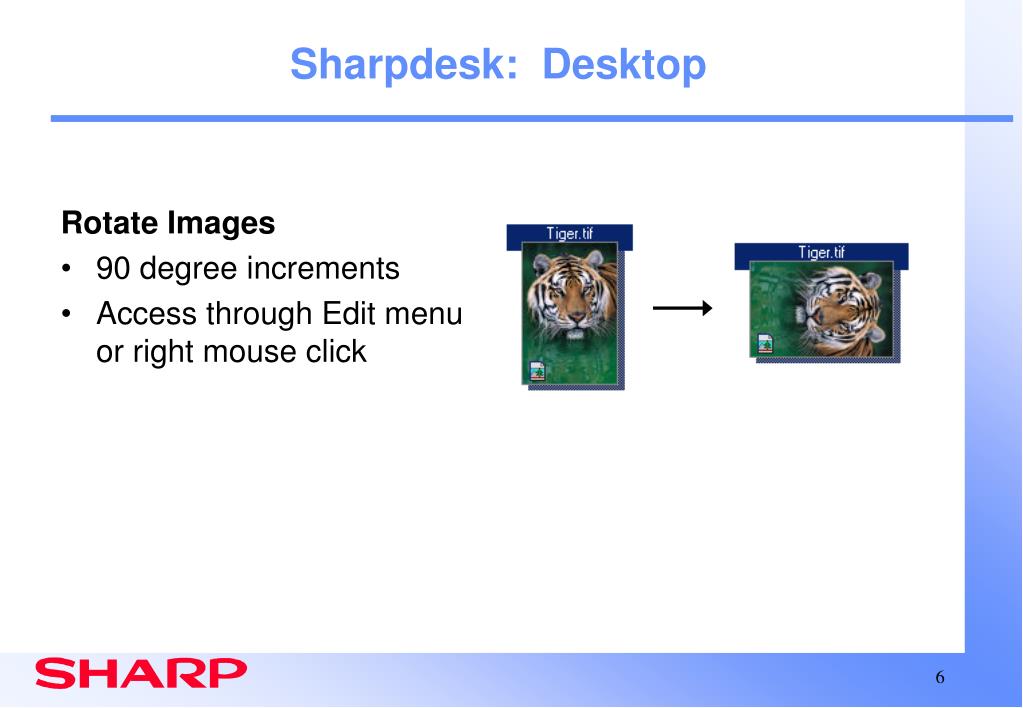 Sharpdesk: Desktop

Rotate Images
• 90 degree increments
• Access through Edit menu or right mouse click

Tiger.tif

Tiger.tif

SHARP

6